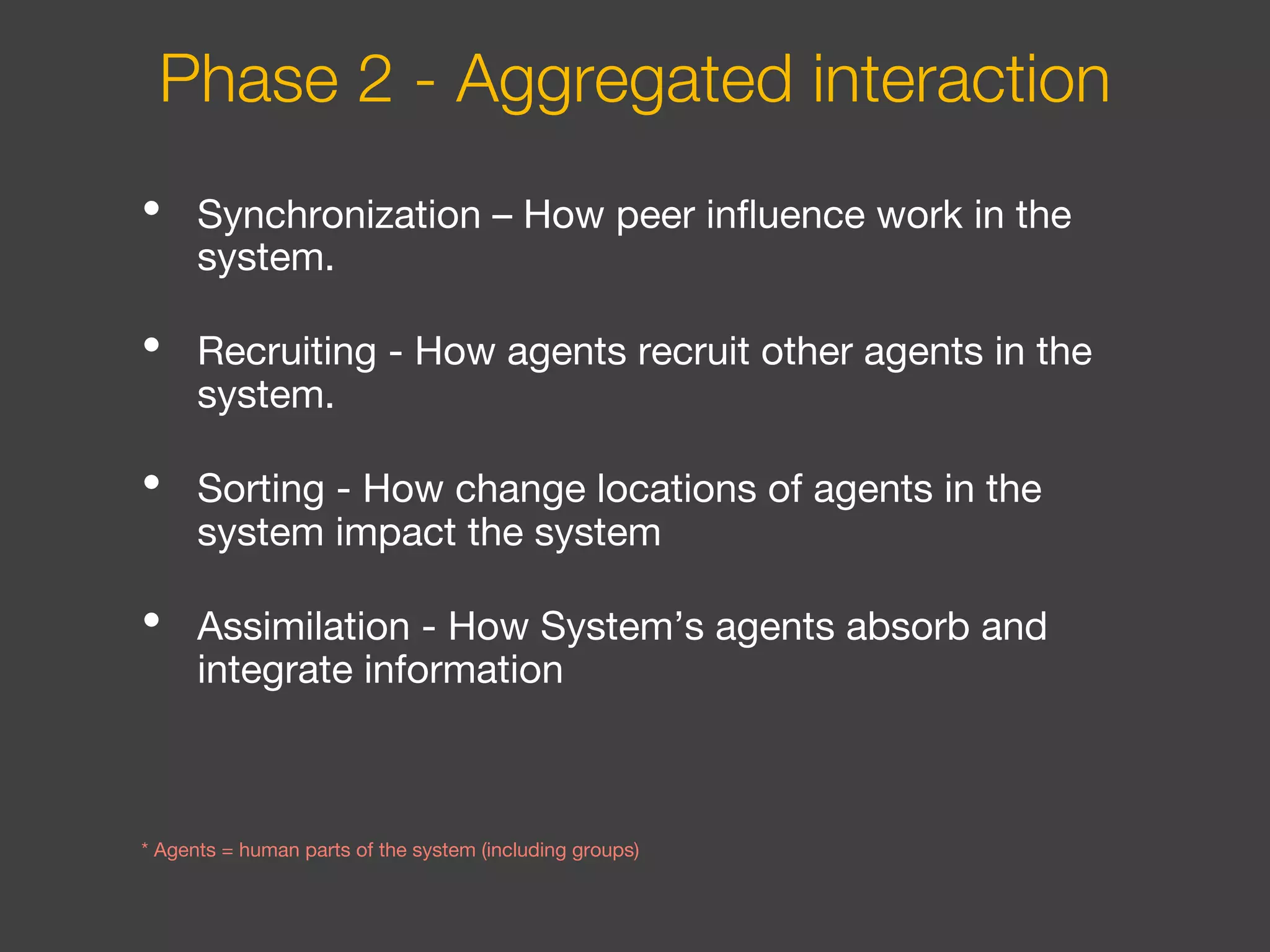 Phase 2 - Aggregated interaction

• Synchronization – How peer influence work in the system.

• Recruiting - How agents recruit other agents in the system.

• Sorting - How change locations of agents in the system impact the system

• Assimilation - How System’s agents absorb and integrate information

* Agents = human parts of the system (including groups)